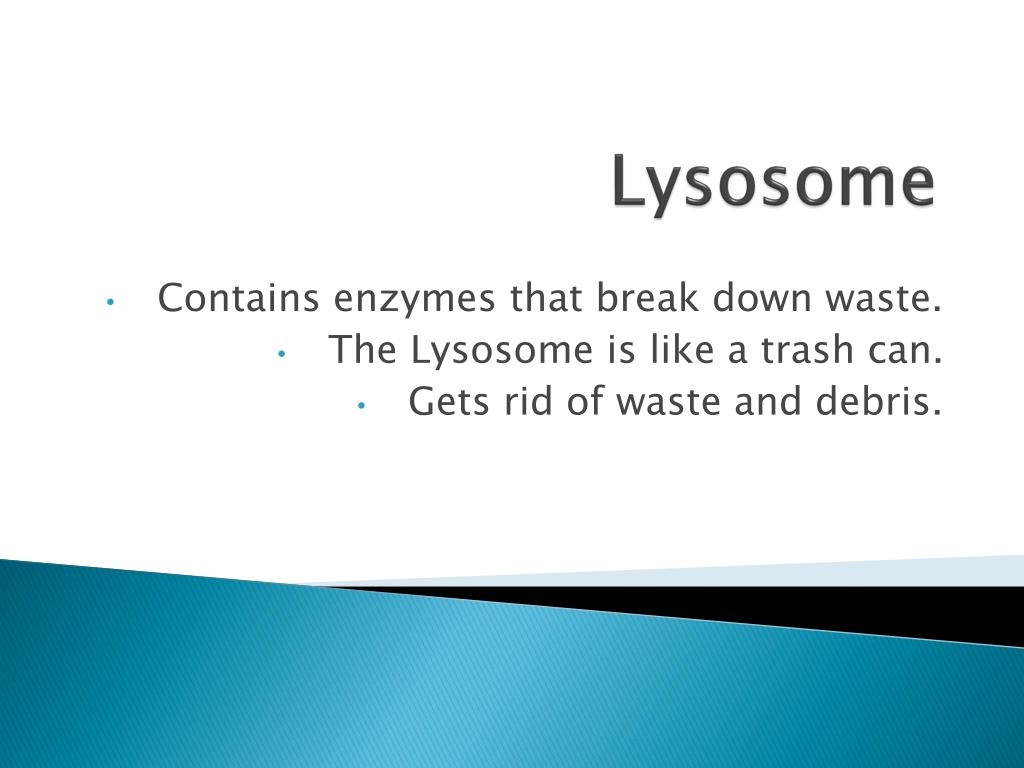 Lysosome

• Contains enzymes that break down waste.
• The Lysosome is like a trash can.
• Gets rid of waste and debris.